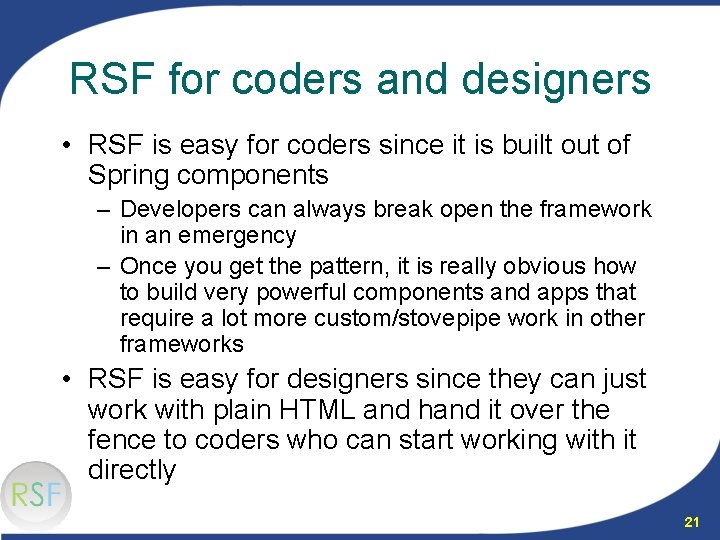 RSF for coders and designers

• RSF is easy for coders since it is built out of Spring components

– Developers can always break open the framework in an emergency

– Once you get the pattern, it is really obvious how to build very powerful components and apps that require a lot more custom/stovepipe work in other frameworks

• RSF is easy for designers since they can just work with plain HTML and hand it over the fence to coders who can start working with it directly

RSF

21